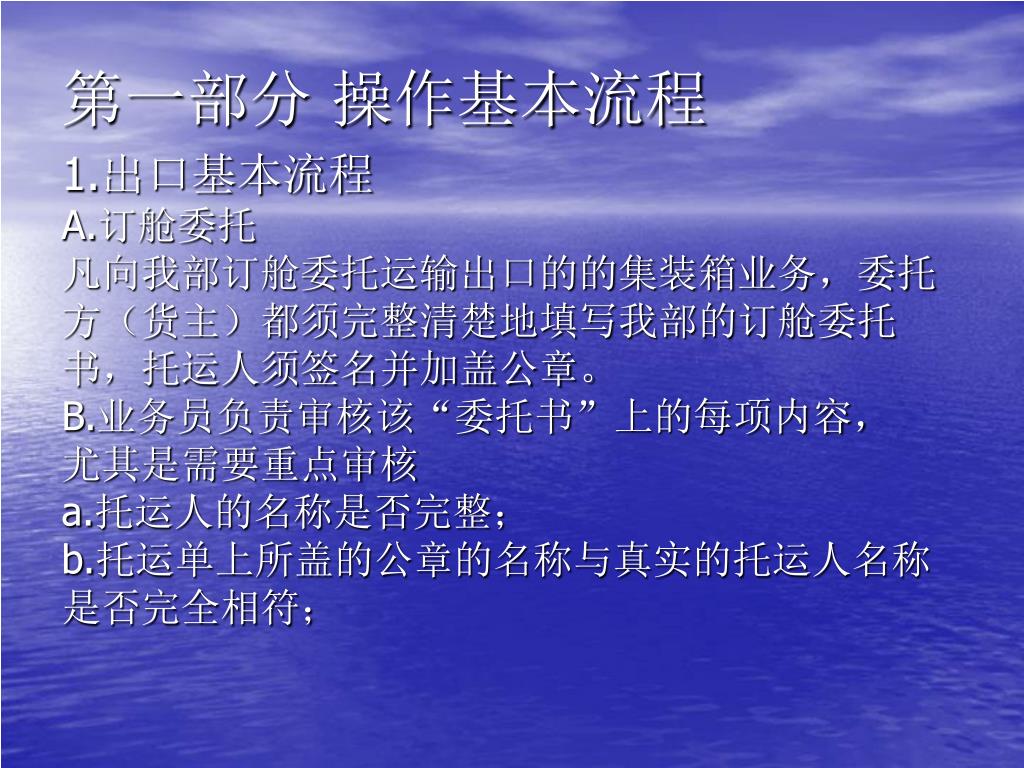 第一部分 操作基本流程

1.出口基本流程

A.订舱委托

凡向我部订舱委托运输出口的的集装箱业务，委托方（货主）都须完整清楚地填写我部的订舱委托书，托运人须签名并加盖公章。

B.业务员负责审核该“委托书”上的每项内容，尤其是需要重点审核

a.托运人的名称是否完整；

b.托运单上所盖的公章的名称与真实的托运人名称是否完全相符；